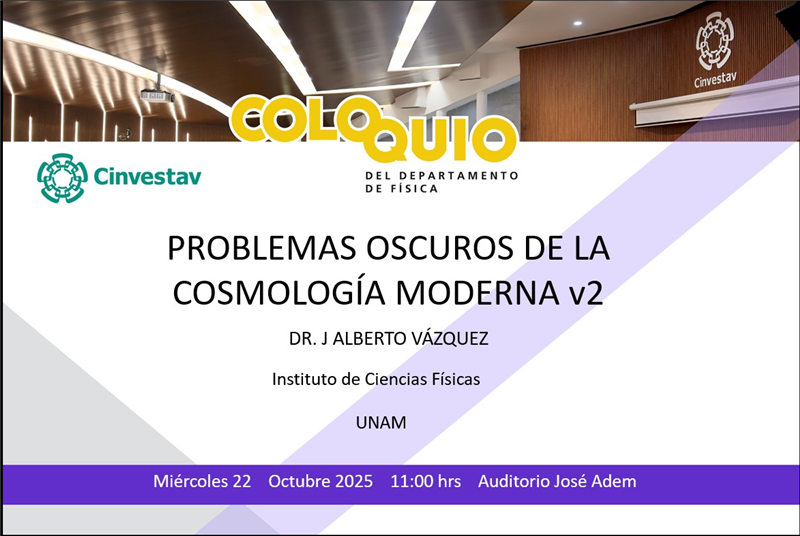 Cinvestav

COLOQUIO
DEL DEPARTAMENTO DE FÍSICA

Cinvestav

PROBLEMAS OSCUROS DE LA COSMOLOGÍA MODERNA v2

DR. J ALBERTO VÁZQUEZ

Instituto de Ciencias Físicas

UNAM

Miércoles 22 Octubre 2025 11:00 hrs Auditorio José Adem